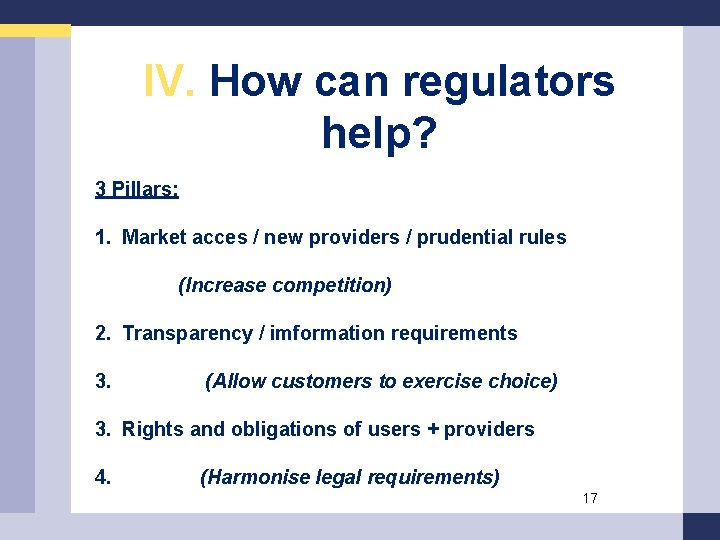 IV. How can regulators help?

3 Pillars:

1. Market acces / new providers / prudential rules

(Increase competition)

2. Transparency / imformation requirements

3. (Allow customers to exercise choice)

3. Rights and obligations of users + providers

4. (Harmonise legal requirements)

17